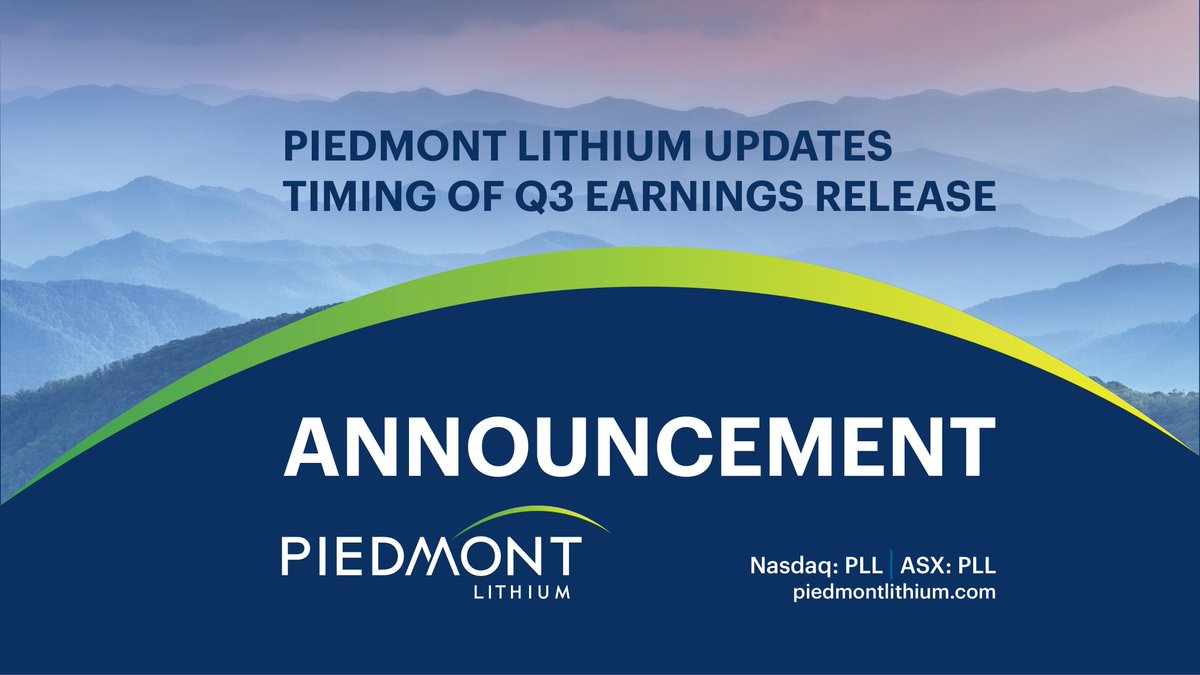 PIEDMONT LITHIUM UPDATES TIMING OF Q3 EARNINGS RELEASE

ANNOUNCEMENT

PIEDMONT
LITHIUM

Nasdaq: PLL | ASX: PLL
piedmontlithium.com